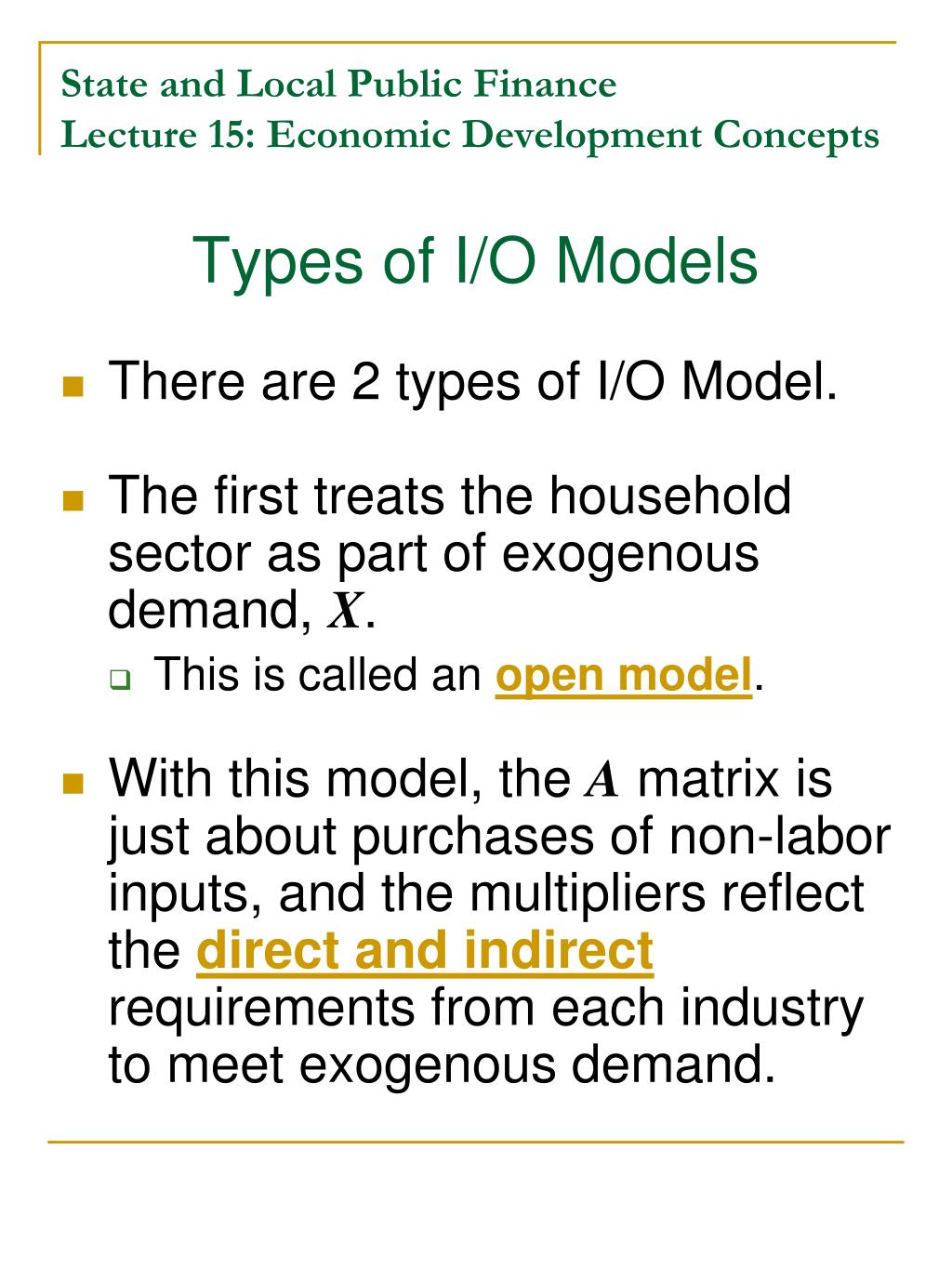 State and Local Public Finance
Lecture 15: Economic Development Concepts

Types of I/O Models

There are 2 types of I/O Model.

The first treats the household sector as part of exogenous demand, $X$.

This is called an open model.

With this model, the $A$ matrix is just about purchases of non-labor inputs, and the multipliers reflect the direct and indirect requirements from each industry to meet exogenous demand.